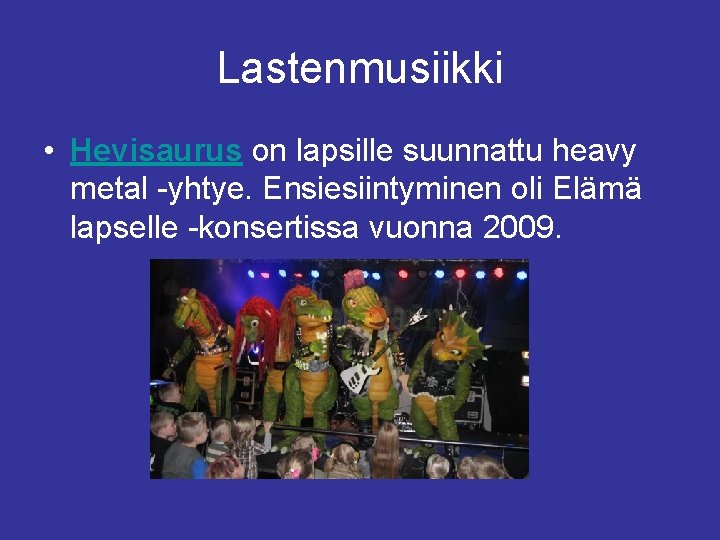 Lastenmusiikki

• Hevisaurus on lapsille suunnattu heavy metal -yhtye. Ensiesiintyminen oli Elämä lapselle -konsertissa vuonna 2009.